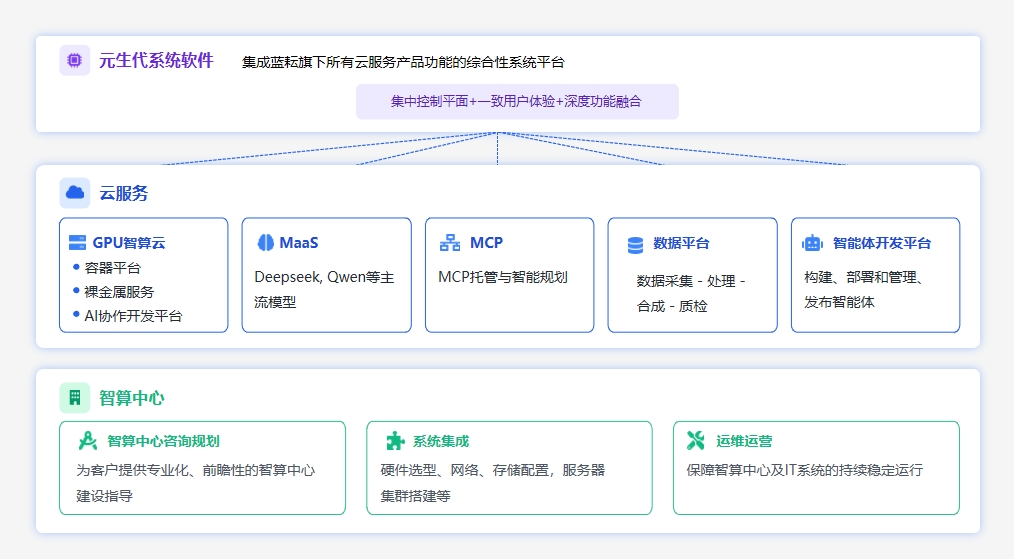 元生代系统软件 集成蓝耘旗下所有云服务产品功能的综合性系统平台

集中控制平面+一致用户体验+深度功能融合

云服务

GPU智算云
• 容器平台
• 裸金属服务
• AI协作开发平台

MaaS
Deepseek, Qwen等主流模型

MCP
MCP托管与智能规划

数据平台
数据采集 - 处理 - 合成 - 质检

智能体开发平台
构建、部署和管理、发布智能体

智算中心

智算中心咨询规划
为客户提供专业化、前瞻性的智算中心建设指导

系统集成
硬件选型、网络、存储配置，服务器集群搭建等

运维运营
保障智算中心及IT系统的持续稳定运行